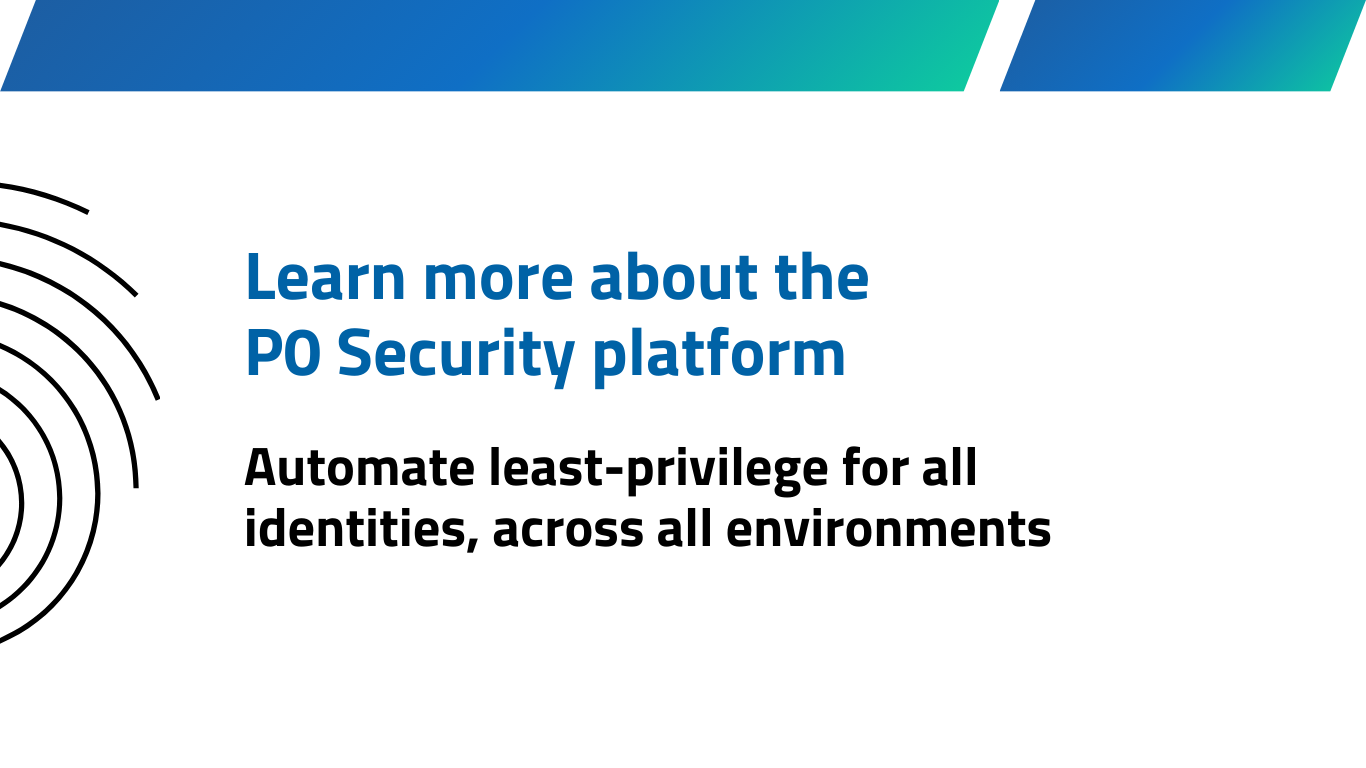 Learn more about the P0 Security platform

Automate least-privilege for all identities, across all environments